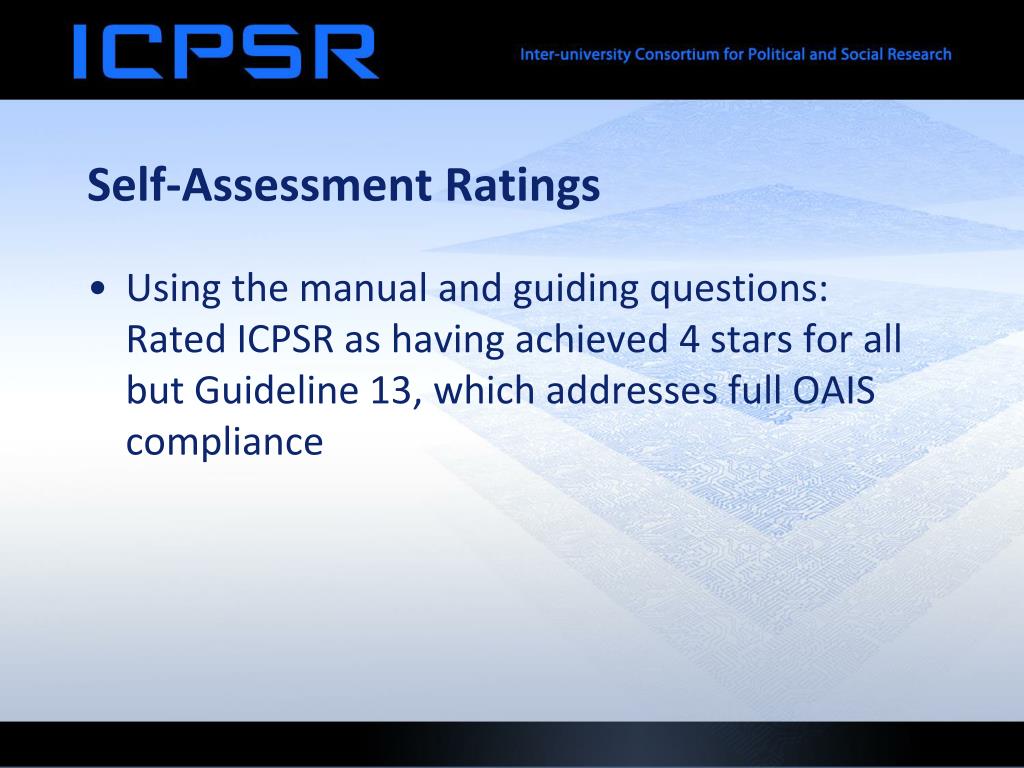 ICPSR

Inter-university Consortium for Political and Social Research

Self-Assessment Ratings

• Using the manual and guiding questions: Rated ICPSR as having achieved 4 stars for all but Guideline 13, which addresses full OAIS compliance